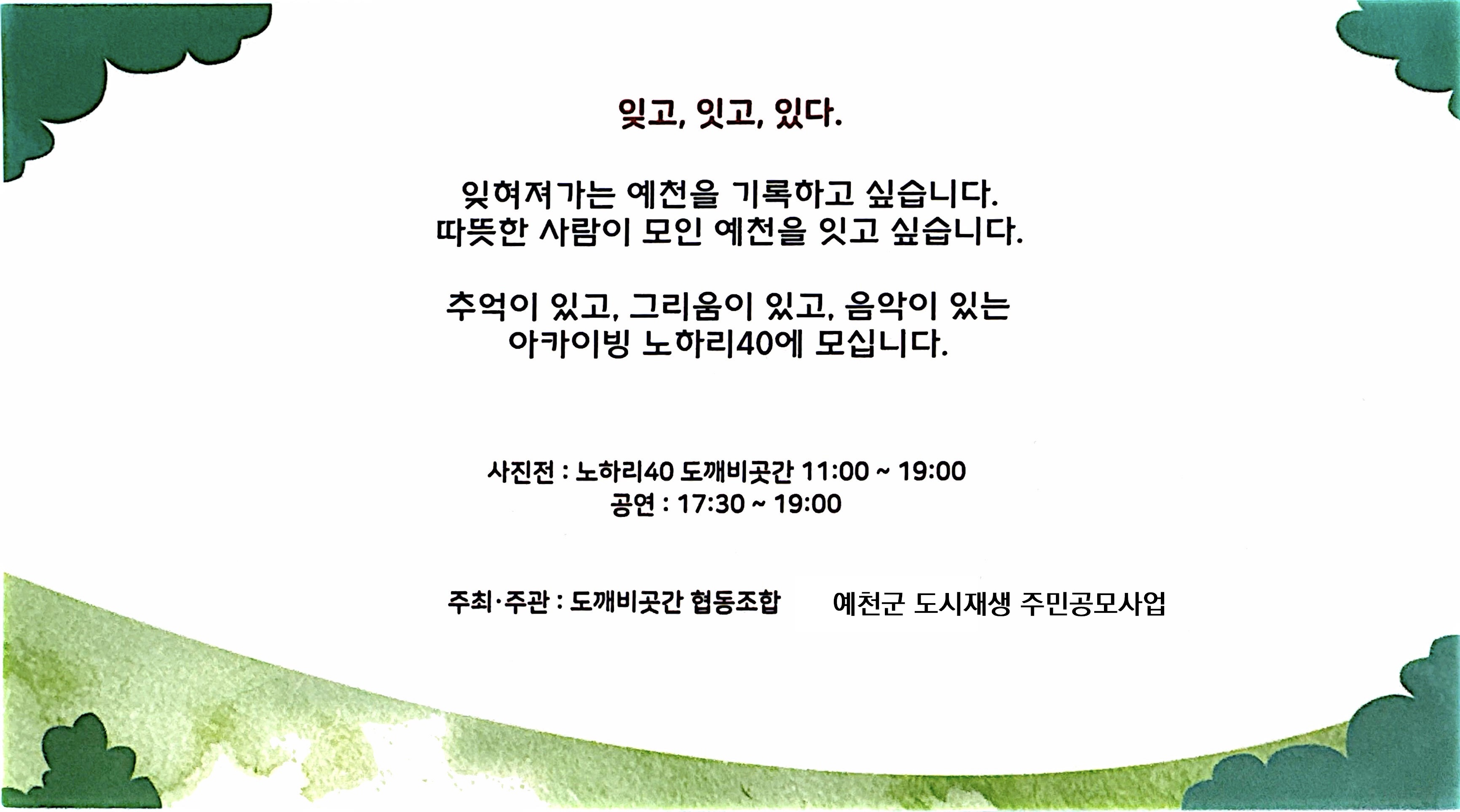 잊고, 잇고, 있다.

잊혀져가는 예천을 기록하고 싶습니다.
따뜻한 사람이 모인 예천을 잇고 싶습니다.

추억이 있고, 그리움이 있고, 음악이 있는
아카이빙 노하리40에 모십니다.

사진전 : 노하리40 도깨비곳간 11:00 ~ 19:00
공연 : 17:30 ~ 19:00

주최·주관 : 도깨비곳간 협동조합

예천군 도시재생 주민공모사업